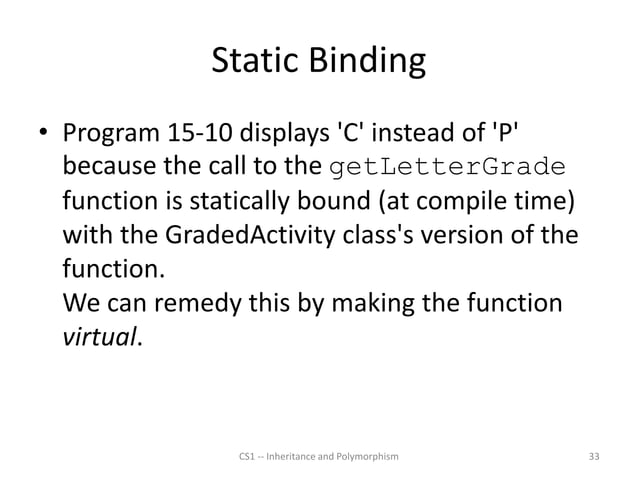 Static Binding

• Program 15-10 displays 'C' instead of 'P' because the call to the getLetterGrade function is statically bound (at compile time) with the GradedActivity class's version of the function.
We can remedy this by making the function *virtual*.

CS1 -- Inheritance and Polymorphism

33